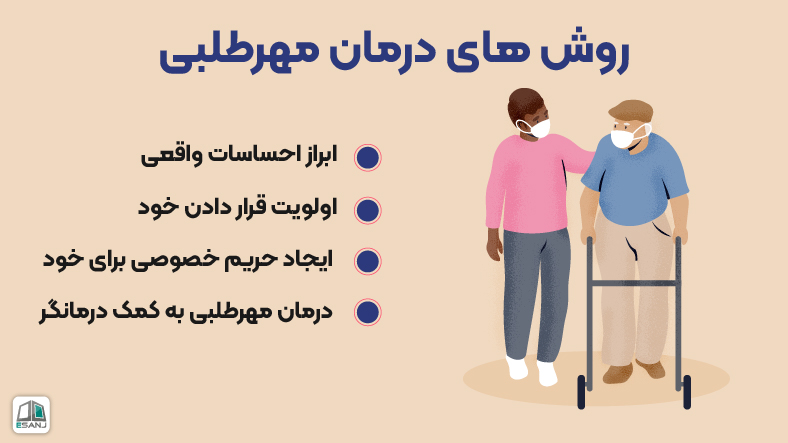 روش های درمان مهرطلبی

ابراز احساسات واقعی

اولویت قرار دادن خود

ایجاد حریم خصوصی برای خود

درمان مهرطلبی به کمک درمانگر

ESANJ